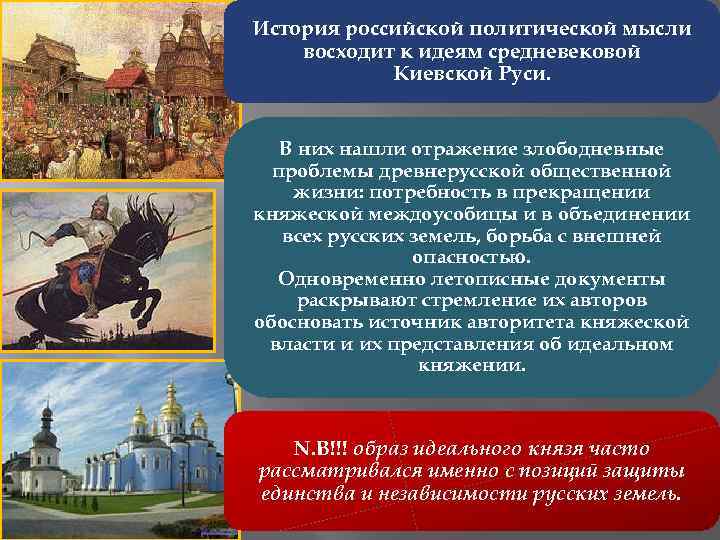 История российской политической мысли восходит к идеям средневековой Киевской Руси.

В них нашли отражение злободневные проблемы древнерусской общественной жизни: потребность в прекращении княжеской междоусобицы и в объединении всех русских земель, борьба с внешней опасностью.
Одновременно летописные документы раскрывают стремление их авторов обосновать источник авторитета княжеской власти и их представления об идеальном княжении.

N.B!!! образ идеального князя часто рассматривался именно с позиций защиты единства и независимости русских земель.